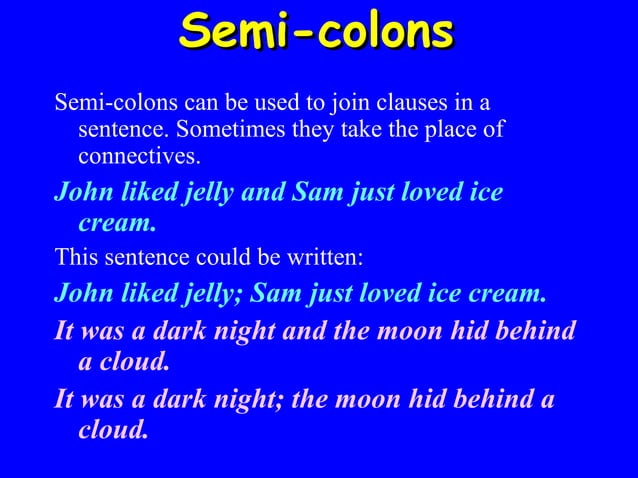 Semi-colons

Semi-colons can be used to join clauses in a sentence. Sometimes they take the place of connectives.

John liked jelly and Sam just loved ice cream.

This sentence could be written:

John liked jelly; Sam just loved ice cream.

It was a dark night and the moon hid behind a cloud.

It was a dark night; the moon hid behind a cloud.